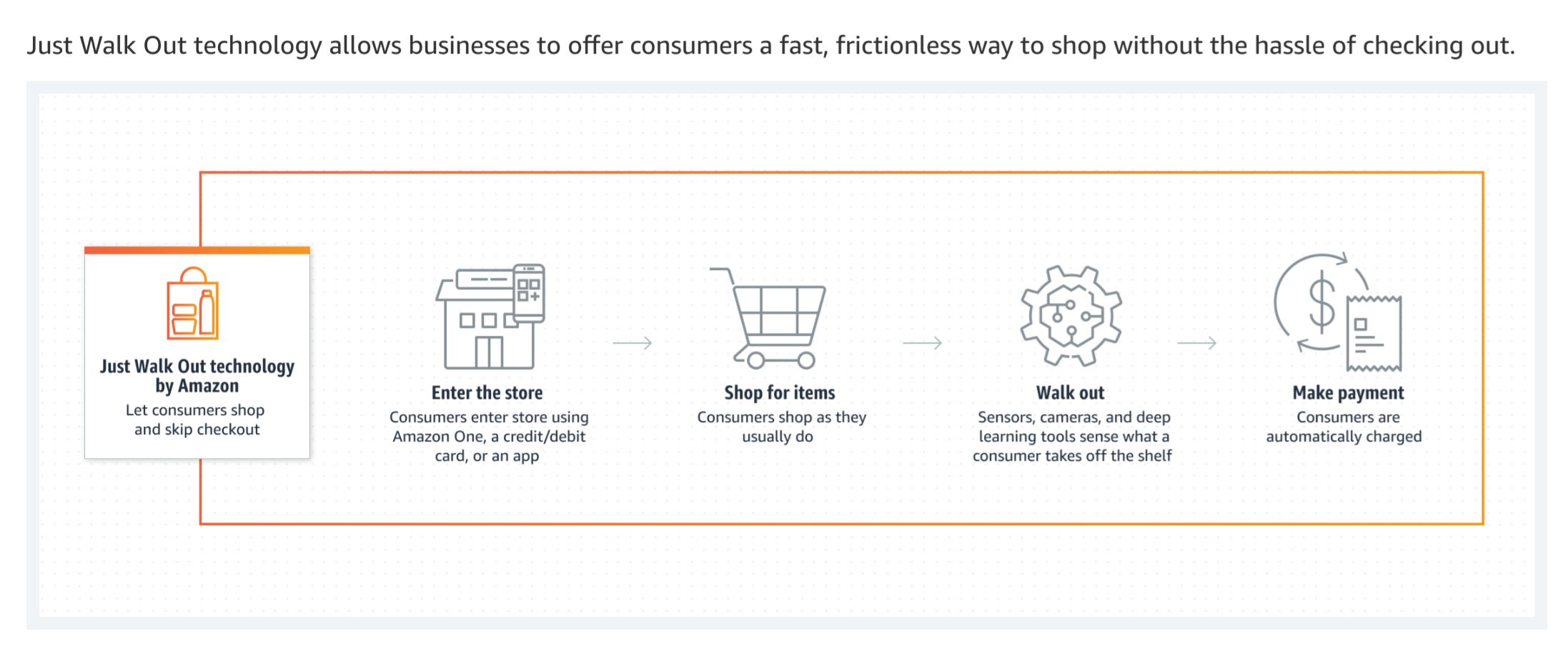 Just Walk Out technology allows businesses to offer consumers a fast, frictionless way to shop without the hassle of checking out.

Just Walk Out technology by Amazon
Let consumers shop and skip checkout

Enter the store
Consumers enter store using Amazon One, a credit/debit card, or an app

Shop for items
Consumers shop as they usually do

Walk out
Sensors, cameras, and deep learning tools sense what a consumer takes off the shelf

Make payment
Consumers are automatically charged